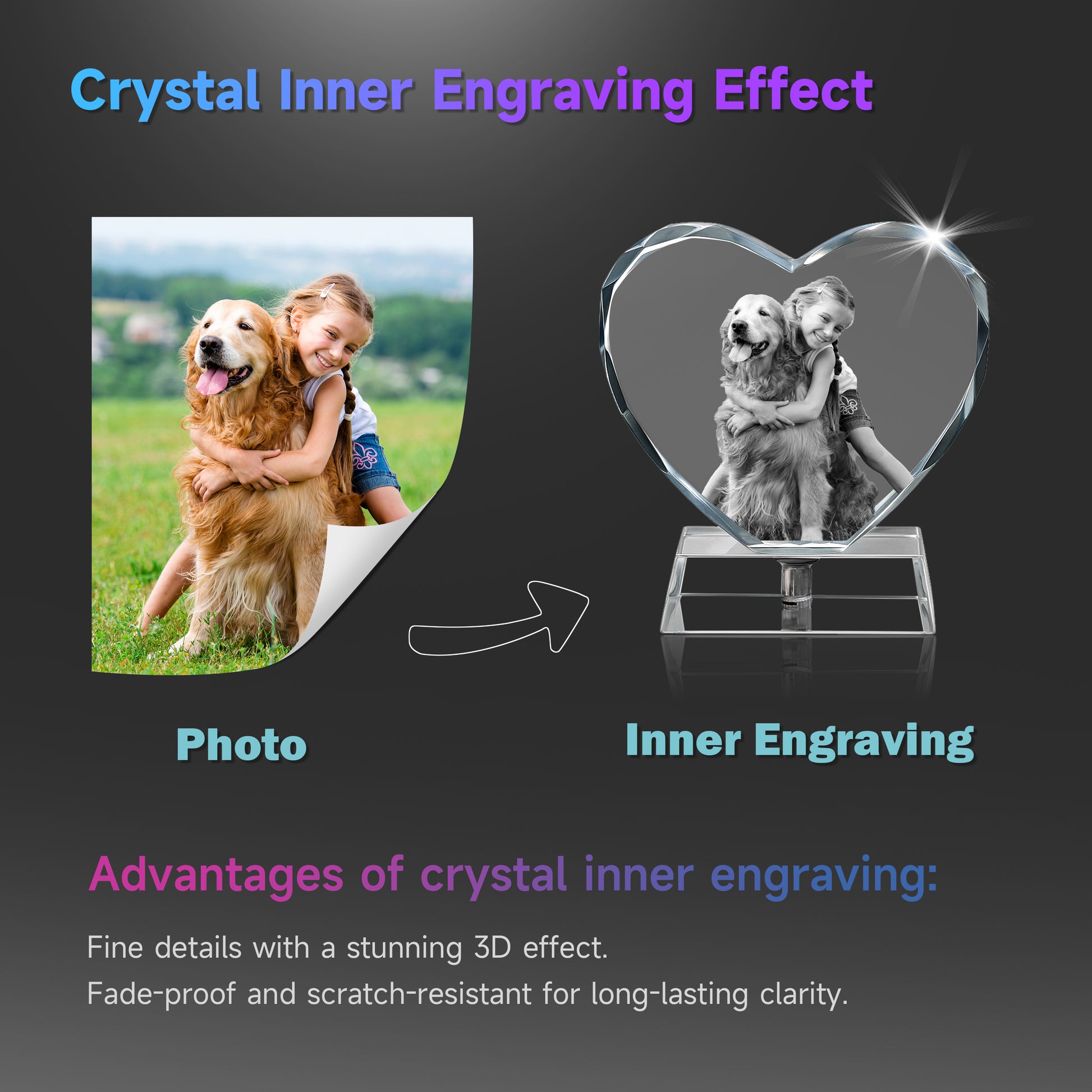 Crystal Inner Engraving Effect

Photo

Inner Engraving

Advantages of crystal inner engraving:

Fine details with a stunning 3D effect.

Fade-proof and scratch-resistant for long-lasting clarity.